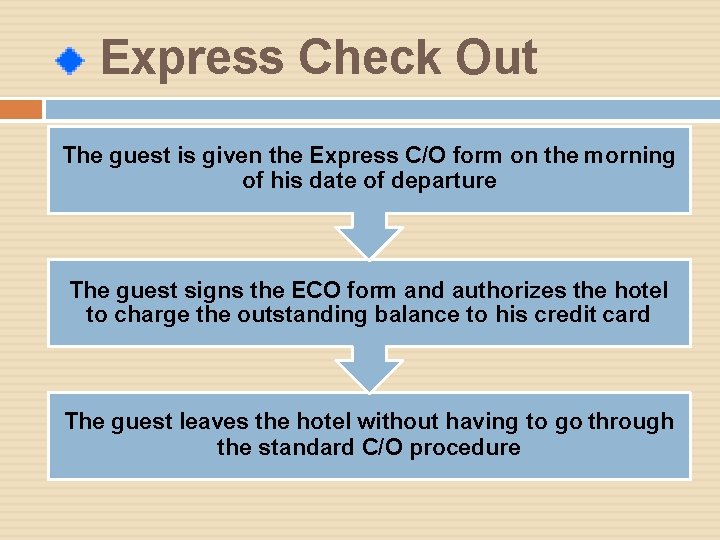 Express Check Out

The guest is given the Express C/O form on the morning of his date of departure

The guest signs the ECO form and authorizes the hotel to charge the outstanding balance to his credit card

The guest leaves the hotel without having to go through the standard C/O procedure